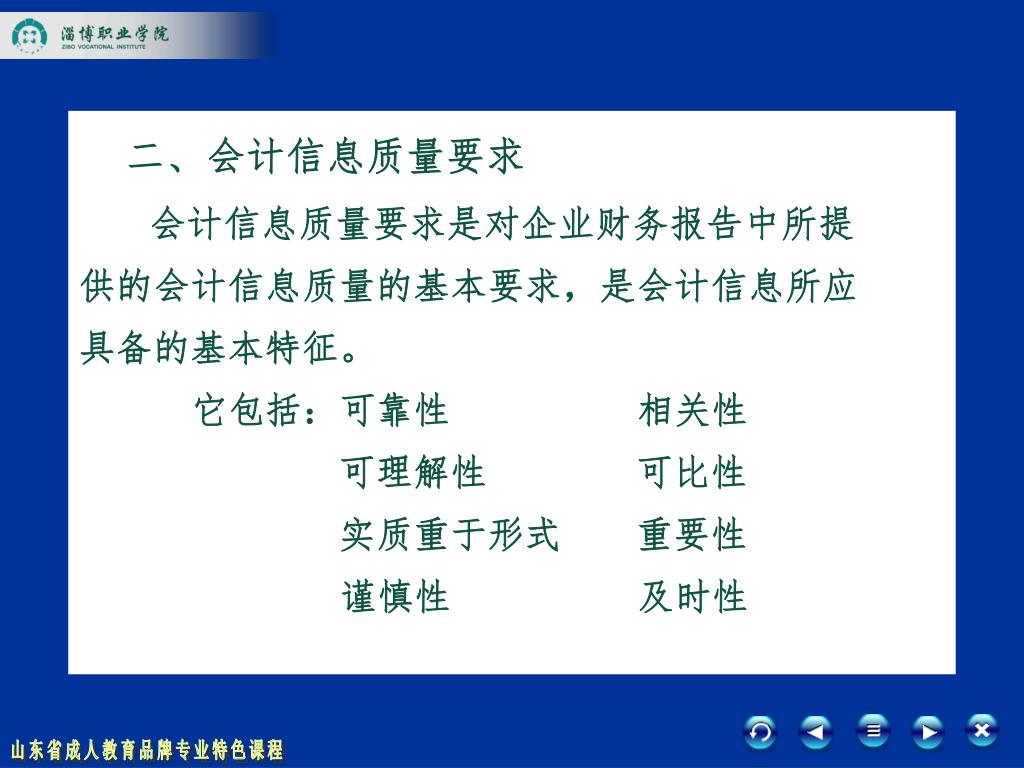 淄博职业学院
ZIBO VOCATIONAL INSTITUTE

二、会计信息质量要求

会计信息质量要求是对企业财务报告中所提供的会计信息质量的基本要求，是会计信息所应具备的基本特征。

它包括：可靠性　　　　相关性
可理解性　　　可比性
实质重于形式　　重要性
谨慎性　　　　及时性

山东省成人教育品牌专业特色课程